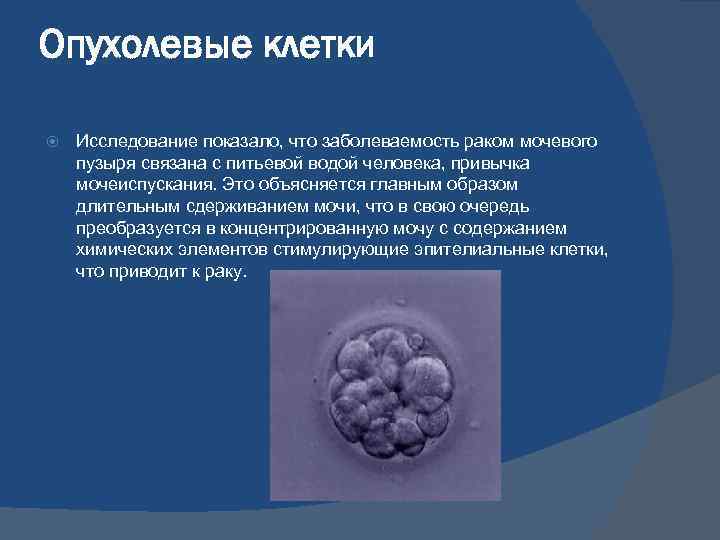 Опухолевые клетки

Исследование показало, что заболеваемость раком мочевого пузыря связана с питьевой водой человека, привычка мочеиспускания. Это объясняется главным образом длительным сдерживанием мочи, что в свою очередь преобразуется в концентрированную мочу с содержанием химических элементов стимулирующие эпителиальные клетки, что приводит к раку.